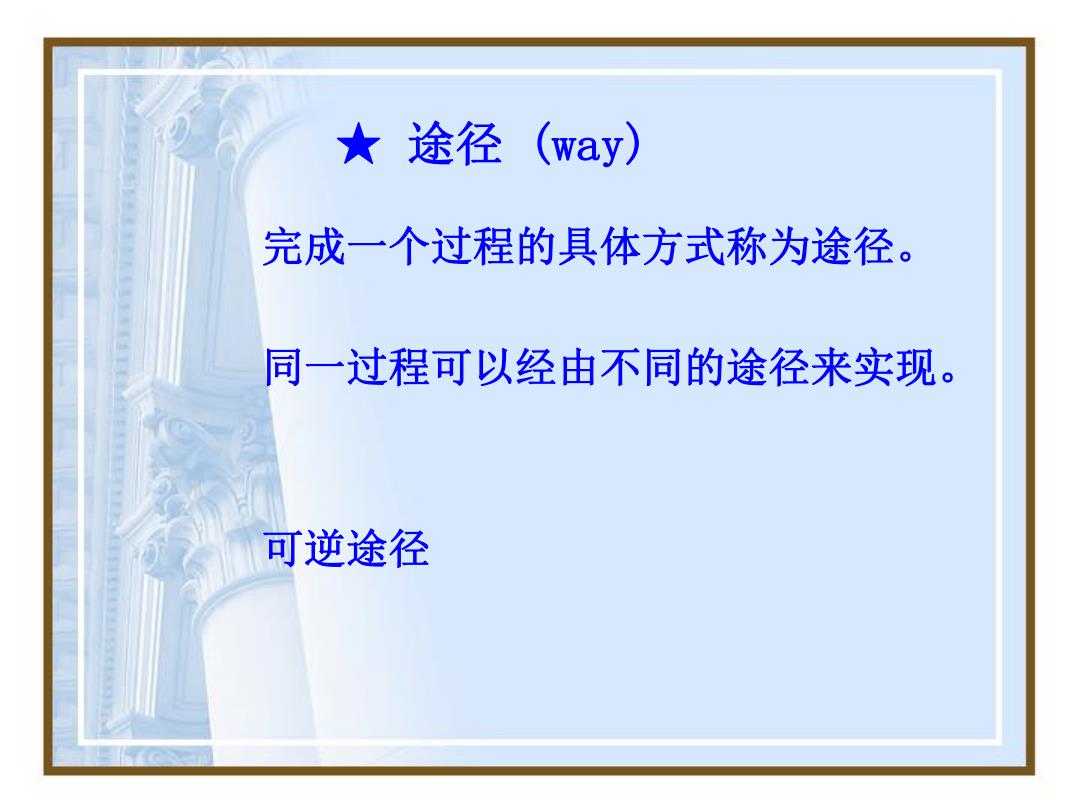 ★ 途径 (way)

完成一个过程的具体方式称为途径。

同一过程可以经由不同的途径来实现。

可逆途径